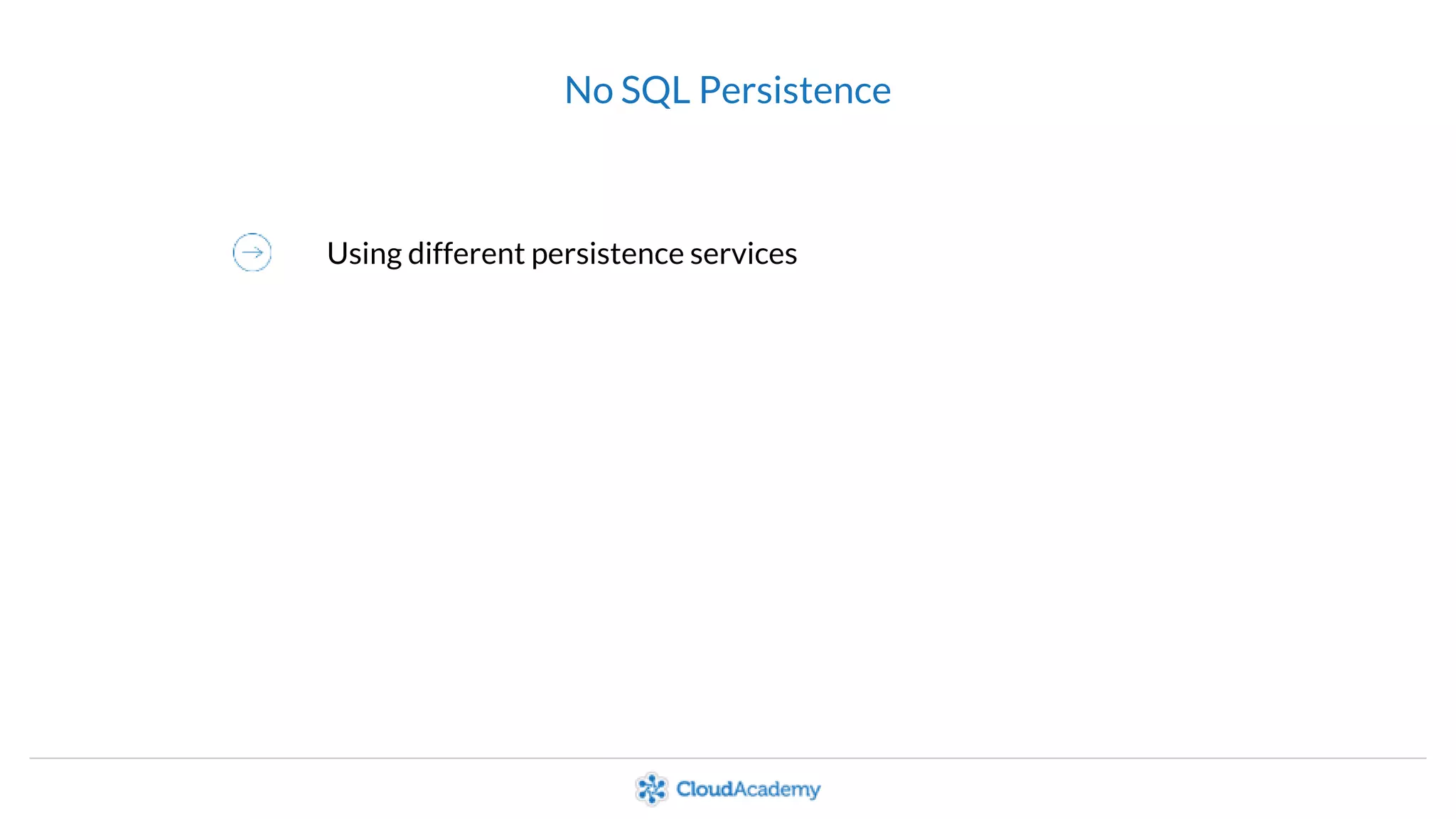 No SQL Persistence

Using different persistence services

CloudAcademy